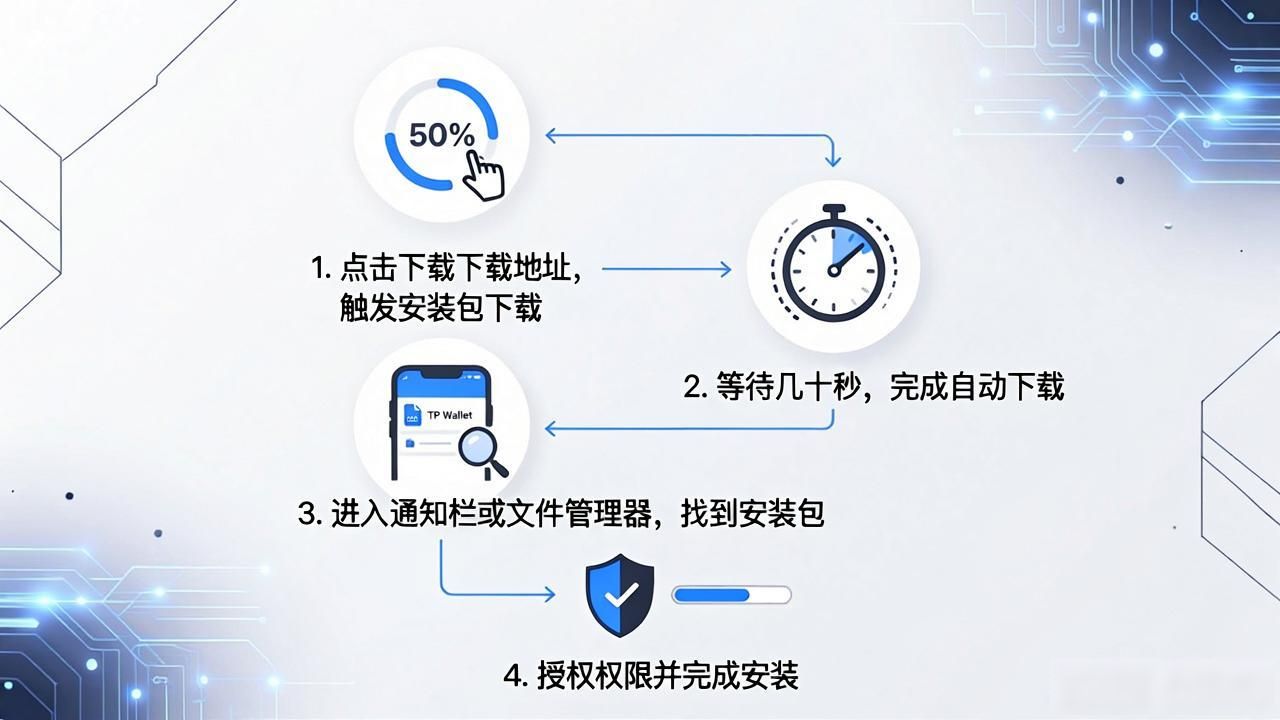 50%

1. 点击下载下载地址，触发安装包下载

2. 等待几十秒，完成自动下载

TP Wallet

3. 进入通知栏或文件管理器，找到安装包

4. 授权权限并完成安装